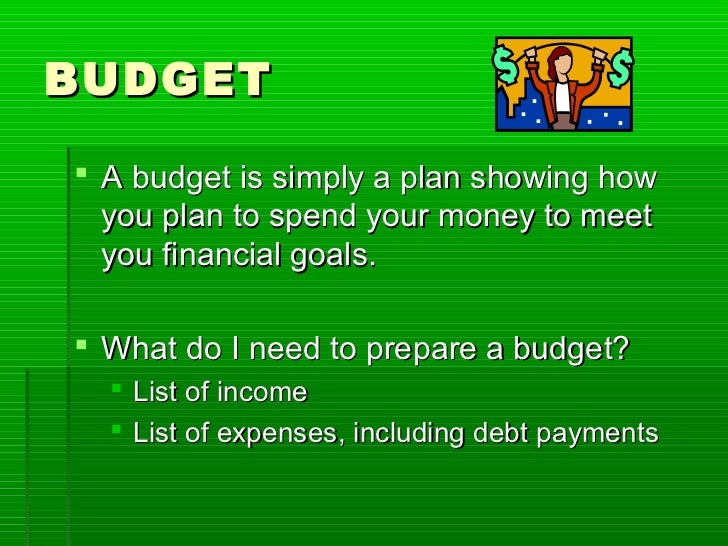 BUDGET

$ $

- A budget is simply a plan showing how you plan to spend your money to meet you financial goals.

- What do I need to prepare a budget?
  - List of income
  - List of expenses, including debt payments